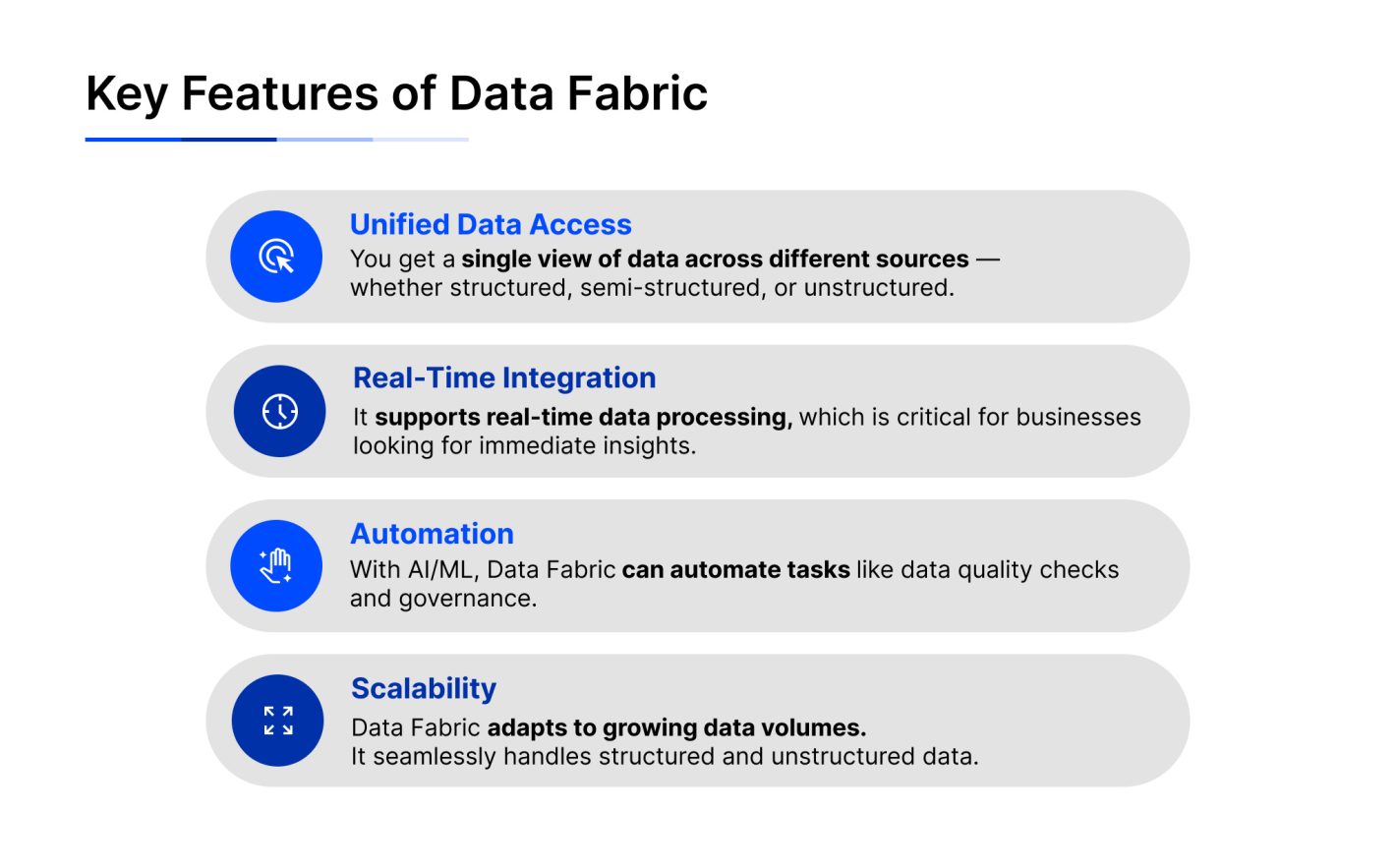 Key Features of Data Fabric

Unified Data Access
You get a single view of data across different sources — whether structured, semi-structured, or unstructured.

Real-Time Integration
It supports real-time data processing, which is critical for businesses looking for immediate insights.

Automation
With AI/ML, Data Fabric can automate tasks like data quality checks and governance.

Scalability
Data Fabric adapts to growing data volumes.
It seamlessly handles structured and unstructured data.